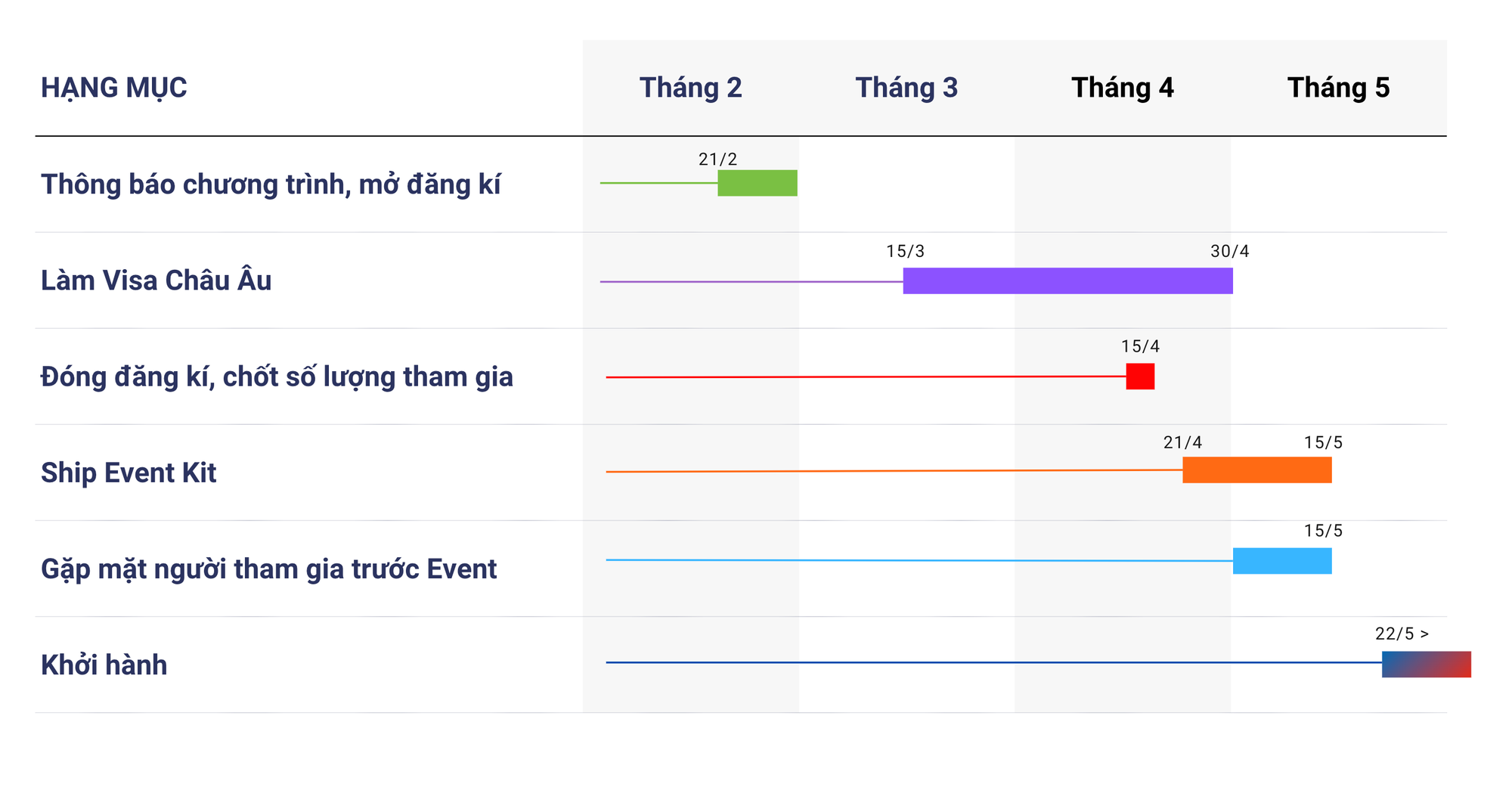 | HẠNG MỤC | Tháng 2 | Tháng 3 | Tháng 4 | Tháng 5 |
|---|---|---|---|---|
| Thông báo chương trình, mở đăng kí | 21/2 | | | |
| Làm Visa Châu Âu | | 15/3 | 30/4 | |
| Đóng đăng kí, chốt số lượng tham gia | | | 15/4 | |
| Ship Event Kit | | | 21/4 | 15/5 |
| Gặp mặt người tham gia trước Event | | | | 15/5 |
| Khởi hành | | | | 22/5 > |